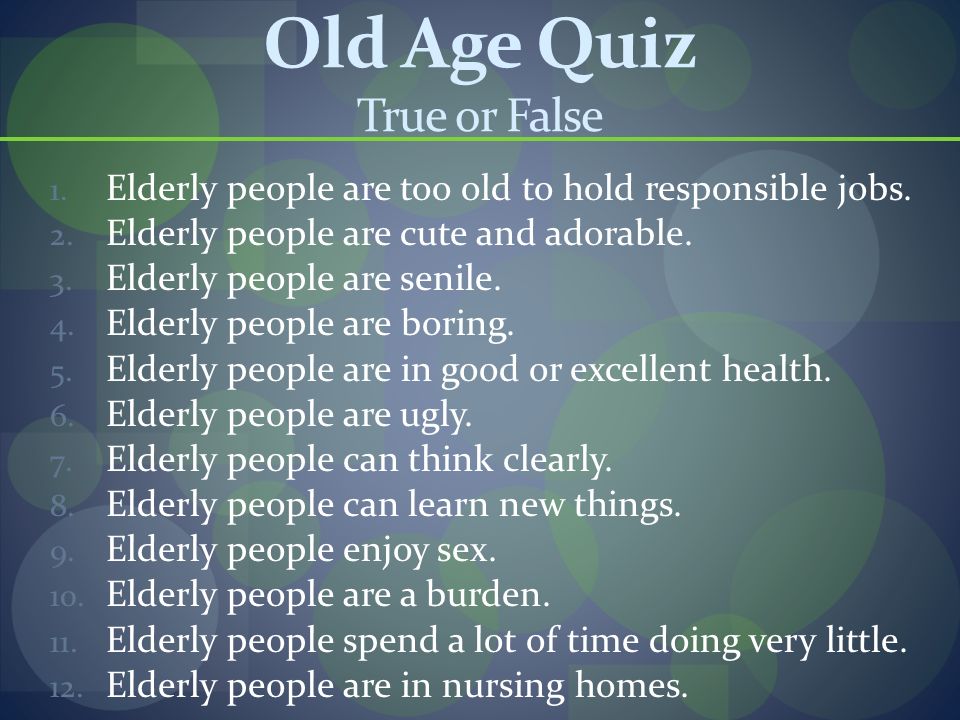 Old Age Quiz
True or False

1. Elderly people are too old to hold responsible jobs.
2. Elderly people are cute and adorable.
3. Elderly people are senile.
4. Elderly people are boring.
5. Elderly people are in good or excellent health.
6. Elderly people are ugly.
7. Elderly people can think clearly.
8. Elderly people can learn new things.
9. Elderly people enjoy sex.
10. Elderly people are a burden.
11. Elderly people spend a lot of time doing very little.
12. Elderly people are in nursing homes.